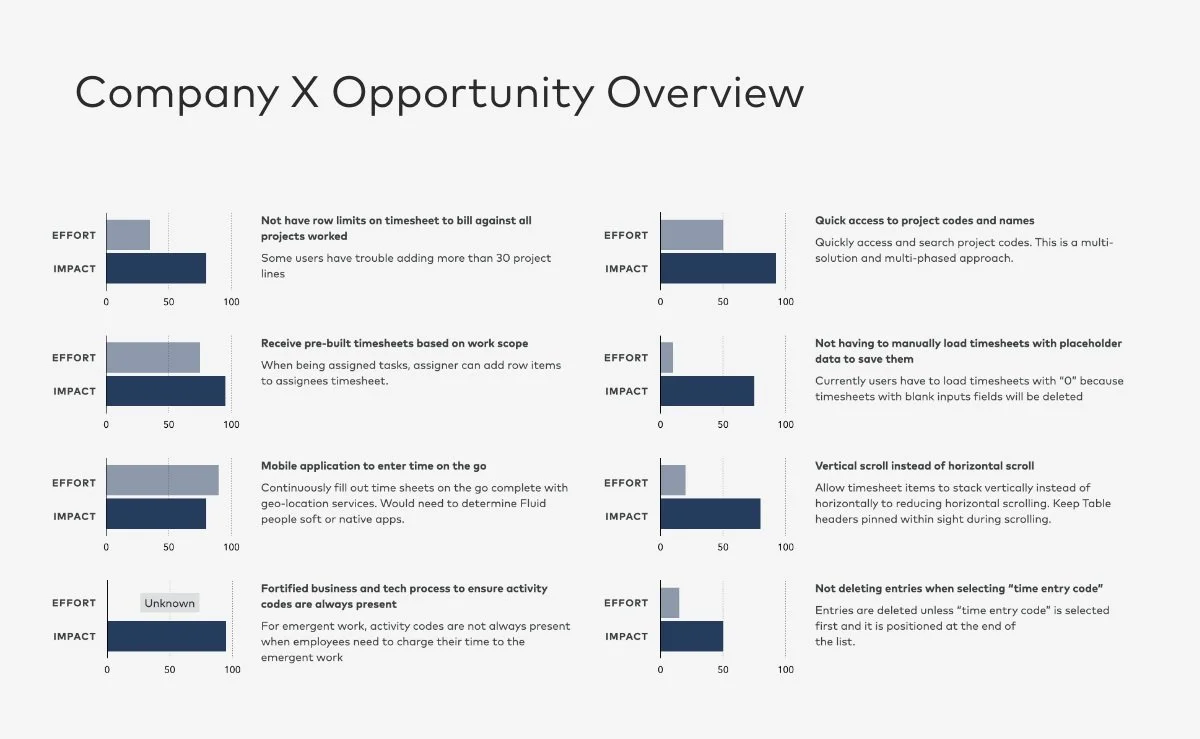 Company X Opportunity Overview

EFFORT
IMPACT
0 50 100

Not have row limits on timesheet to bill against all projects worked

Some users have trouble adding more than 30 project lines

EFFORT
IMPACT
0 50 100

Receive pre-built timesheets based on work scope

When being assigned tasks, assigner can add row items to assignees timesheet.

EFFORT
IMPACT
0 50 100

Mobile application to enter time on the go

Continuously fill out time sheets on the go complete with geo-location services. Would need to determine Fluid people soft or native apps.

EFFORT
Unknown
IMPACT
0 50 100

Fortified business and tech process to ensure activity codes are always present

For emergent work, activity codes are not always present when employees need to charge their time to the emergent work

EFFORT
IMPACT
0 50 100

Quick access to project codes and names

Quickly access and search project codes. This is a multi-solution and multi-phased approach.

EFFORT
IMPACT
0 50 100

Not having to manually load timesheets with placeholder data to save them

Currently users have to load timesheets with "0" because timesheets with blank inputs fields will be deleted

EFFORT
IMPACT
0 50 100

Vertical scroll instead of horizontal scroll

Allow timesheet items to stack vertically instead of horizontally to reducing horizontal scrolling. Keep Table headers pinned within sight during scrolling.

EFFORT
IMPACT
0 50 100

Not deleting entries when selecting "time entry code"

Entries are deleted unless "time entry code" is selected first and it is positioned at the end of the list.